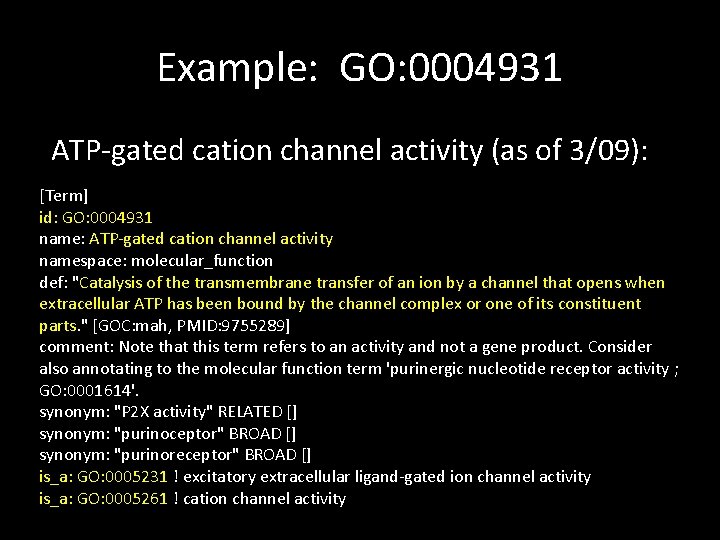 Example: GO:0004931

ATP-gated cation channel activity (as of 3/09):

[Term]
id: GO:0004931
name: ATP-gated cation channel activity
namespace: molecular_function
def: "Catalysis of the transmembrane transfer of an ion by a channel that opens when extracellular ATP has been bound by the channel complex or one of its constituent parts." [GOC:mah, PMID:9755289]
comment: Note that this term refers to an activity and not a gene product. Consider also annotating to the molecular function term 'purinergic nucleotide receptor activity ; GO:0001614'.
synonym: "P2X activity" RELATED []
synonym: "purinoceptor" BROAD []
synonym: "purinoreceptor" BROAD []
is_a: GO:0005231 ! excitatory extracellular ligand-gated ion channel activity
is_a: GO:0005261 ! cation channel activity